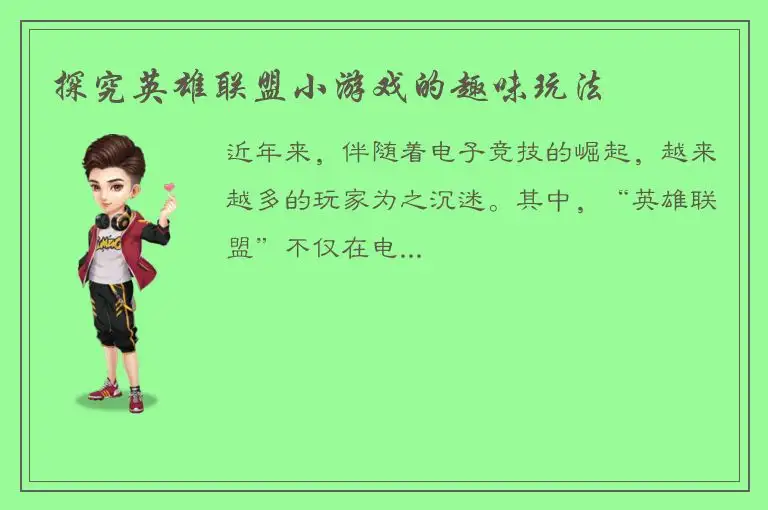 探究英雄联盟小游戏的趣味玩法

近年来，伴随着电子竞技的崛起，越来越多的玩家为之沉迷。其中，“英雄联盟”不仅在电...